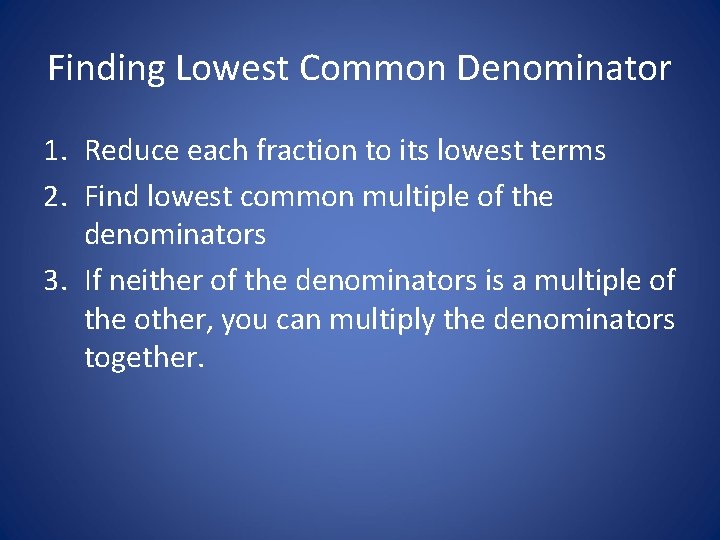 Finding Lowest Common Denominator

1. Reduce each fraction to its lowest terms
2. Find lowest common multiple of the denominators
3. If neither of the denominators is a multiple of the other, you can multiply the denominators together.